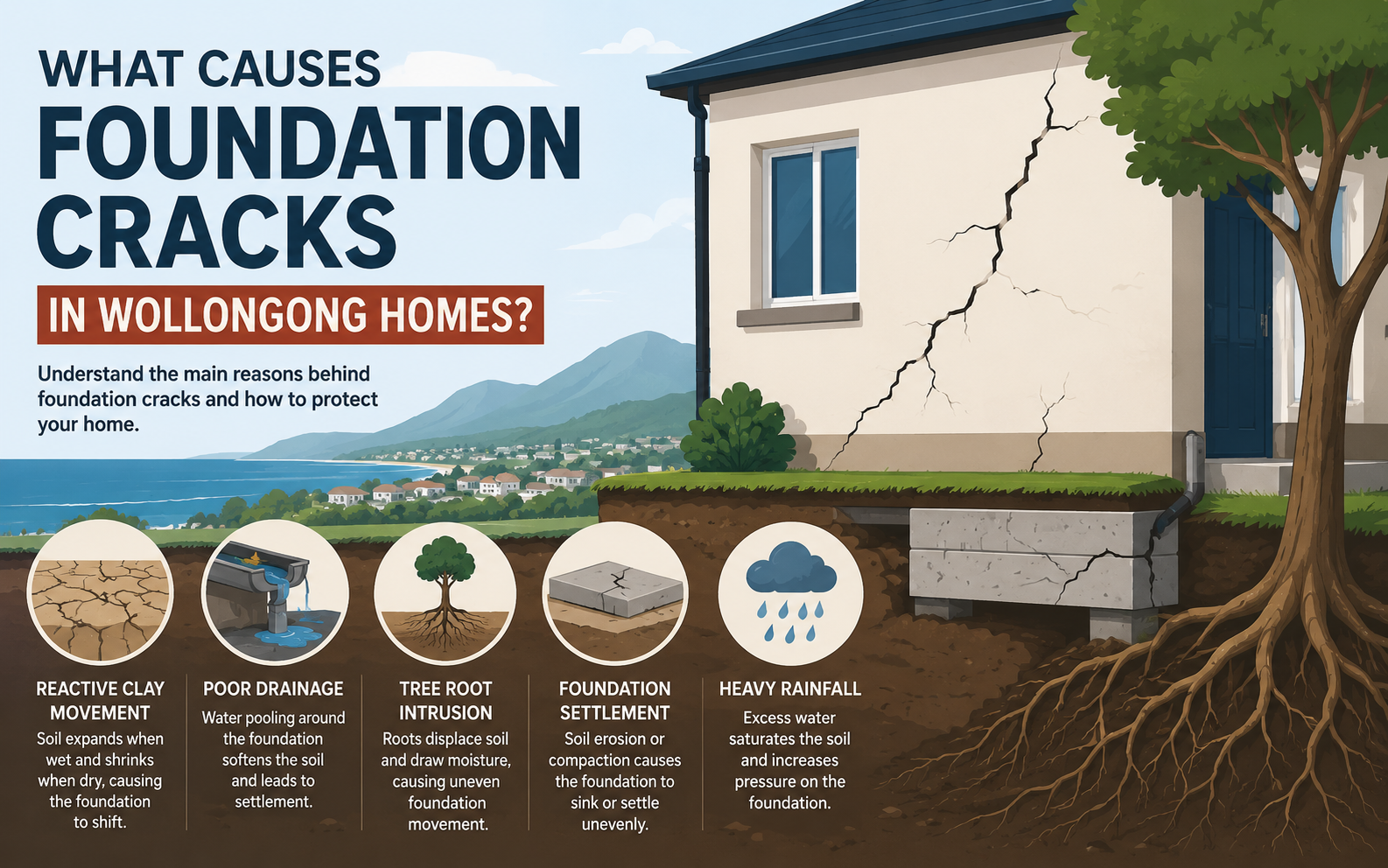 WHAT CAUSES
FOUNDATION CRACKS
IN WOLLONGONG HOMES?

Understand the main reasons behind foundation cracks and how to protect your home.

REACTIVE CLAY MOVEMENT
Soil expands when wet and shrinks when dry, causing the foundation to shift.

POOR DRAINAGE
Water pooling around the foundation softens the soil and leads to settlement.

TREE ROOT INTRUSION
Roots displace soil and draw moisture, causing uneven foundation movement.

FOUNDATION SETTLEMENT
Soil erosion or compaction causes the foundation to sink or settle unevenly.

HEAVY RAINFALL
Excess water saturates the soil and increases pressure on the foundation.